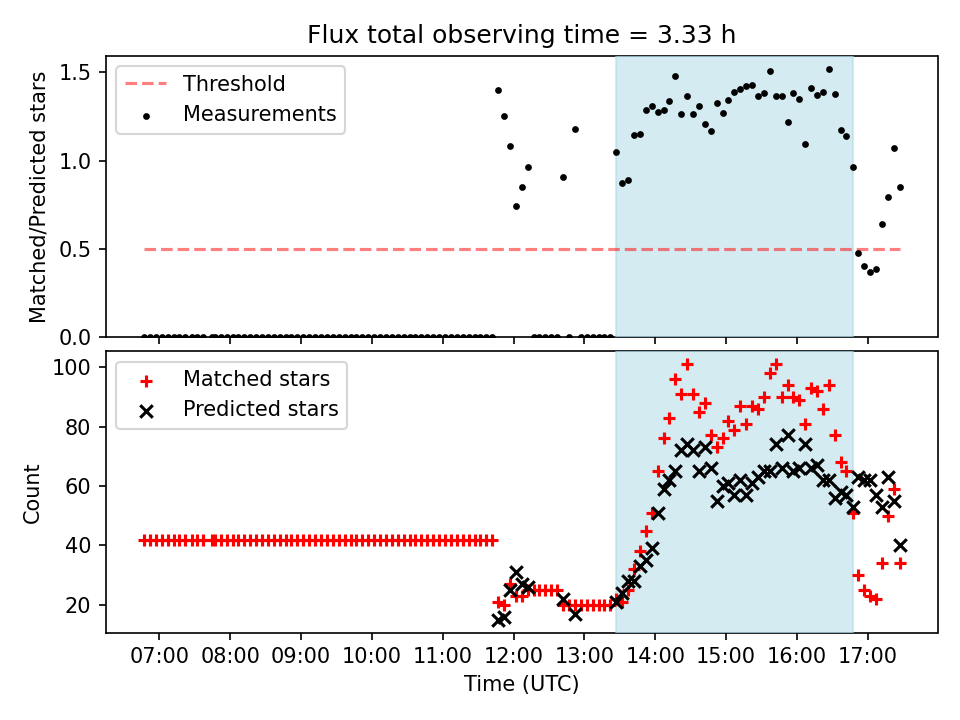 Flux total observing time = 3.33 h

Threshold
Measurements

Matched/Predicted stars

1.5
1.0
0.5
0.0

Matched stars
Predicted stars

Count

100
80
60
40
20

07:00 08:00 09:00 10:00 11:00 12:00 13:00 14:00 15:00 16:00 17:00

Time (UTC)